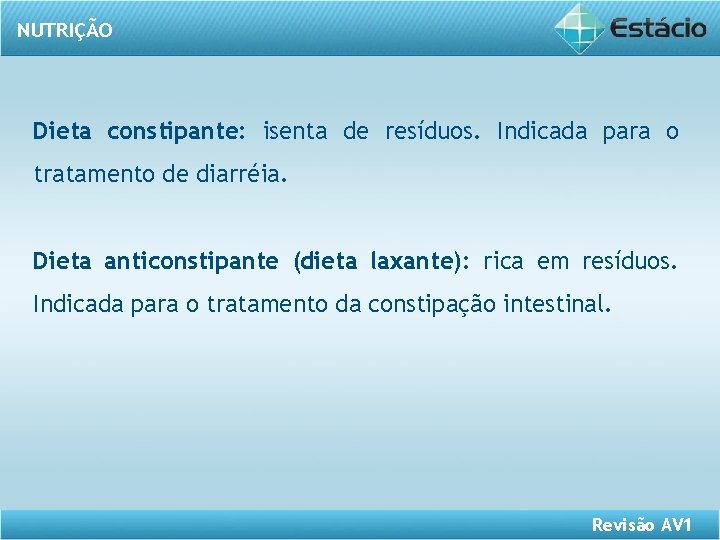 NUTRIÇÃO

Estácio

Dieta constipante: isenta de resíduos. Indicada para o tratamento de diarréia.

Dieta anticonstipante (dieta laxante): rica em resíduos. Indicada para o tratamento da constipação intestinal.

Revisão AV1